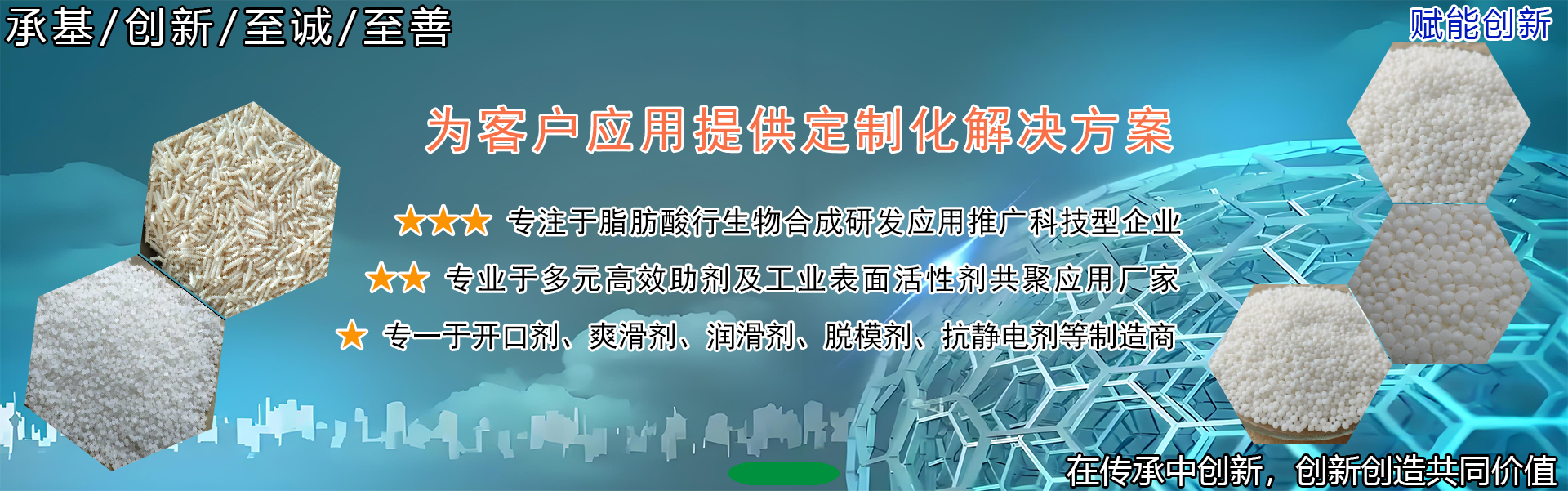 承基/创新/至诚/至善

赋能创新

为客户应用提供定制化解决方案

★★★ 专注于脂肪酸衍生物合成研发应用推广科技型企业

★★ 专业于多元高效助剂及工业表面活性剂共聚应用厂家

★ 专一于开口剂、爽滑剂、润滑剂、脱模剂、抗静电剂等制造商

在传承中创新，创新创造共同价值